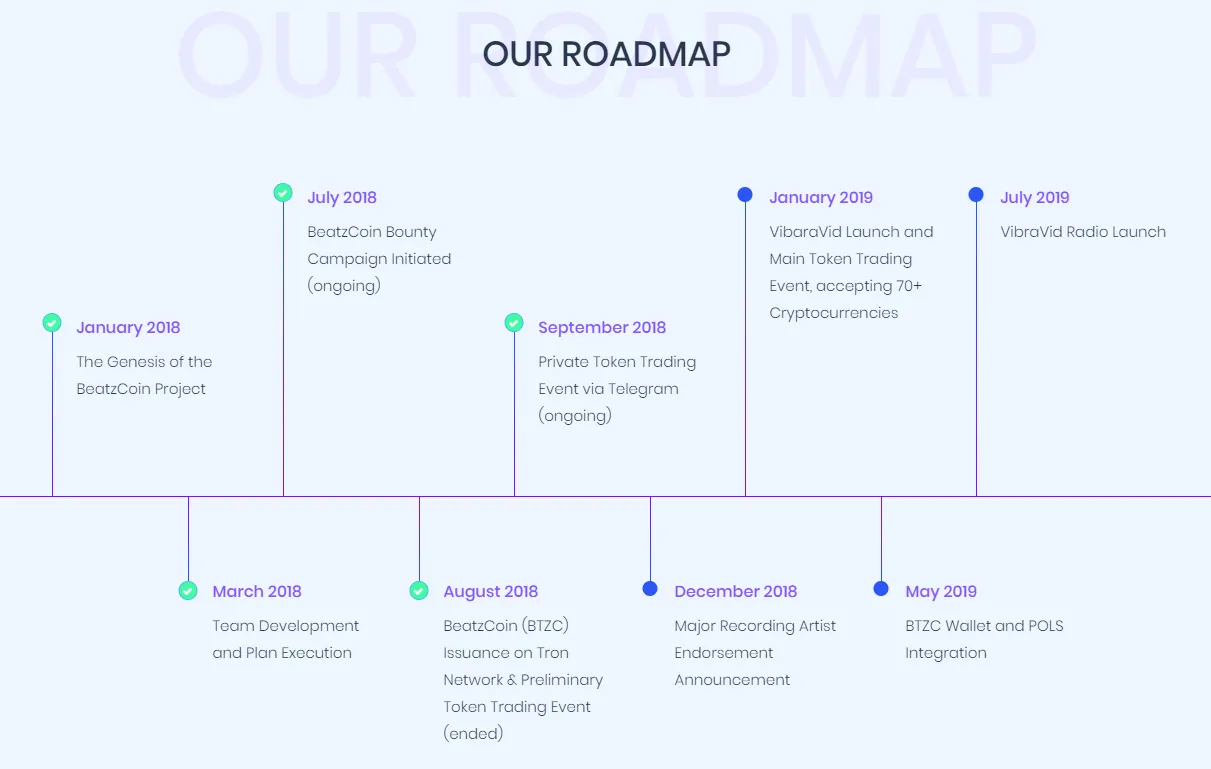 OUR ROADMAP

OUR ROADMAP

January 2018
The Genesis of the BeatzCoin Project

March 2018
Team Development and Plan Execution

July 2018
BeatzCoin Bounty Campaign Initiated (ongoing)

August 2018
BeatzCoin (BTZC) Issuance on Tron Network & Preliminary Token Trading Event (ended)

September 2018
Private Token Trading Event via Telegram (ongoing)

December 2018
Major Recording Artist Endorsement Announcement

January 2019
VibaraVid Launch and Main Token Trading Event, accepting 70+ Cryptocurrencies

May 2019
BTZC Wallet and POLS Integration

July 2019
VibraVid Radio Launch